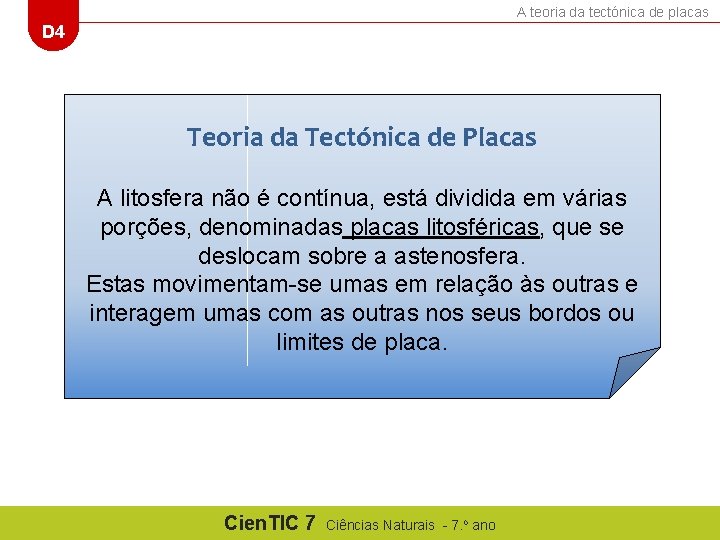 D4

A teoria da tectónica de placas

Teoria da Tectónica de Placas

A litosfera não é contínua, está dividida em várias porções, denominadas placas litosféricas, que se deslocam sobre a astenosfera.
Estas movimentam-se umas em relação às outras e interagem umas com as outras nos seus bordos ou limites de placa.

CienTIC 7 Ciências Naturais - 7.º ano